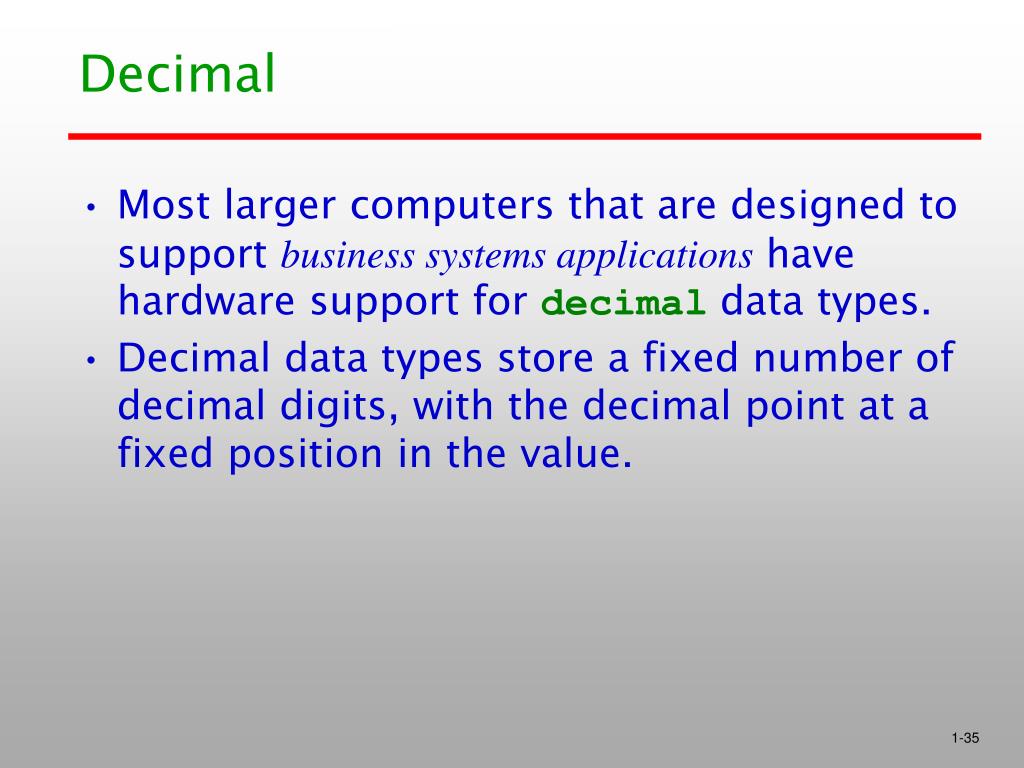 Decimal

• Most larger computers that are designed to support business systems applications have hardware support for decimal data types.
• Decimal data types store a fixed number of decimal digits, with the decimal point at a fixed position in the value.

1-35